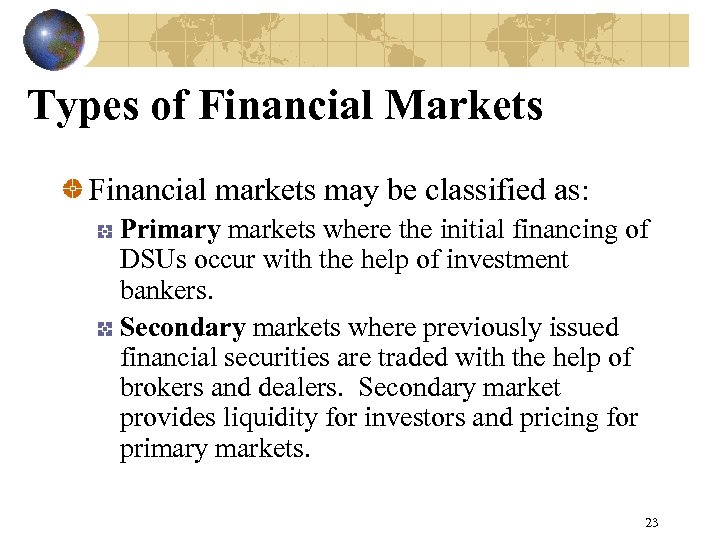 Types of Financial Markets

Financial markets may be classified as:

Primary markets where the initial financing of DSUs occur with the help of investment bankers.

Secondary markets where previously issued financial securities are traded with the help of brokers and dealers. Secondary market provides liquidity for investors and pricing for primary markets.

23